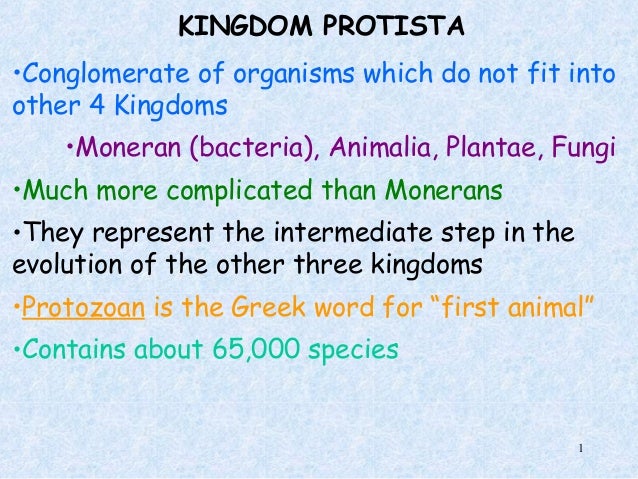 KINGDOM PROTISTA

•Conglomerate of organisms which do not fit into other 4 Kingdoms

•Moneran (bacteria), Animalia, Plantae, Fungi

•Much more complicated than Monerans

•They represent the intermediate step in the evolution of the other three kingdoms

•Protozoan is the Greek word for “first animal”

•Contains about 65,000 species

1